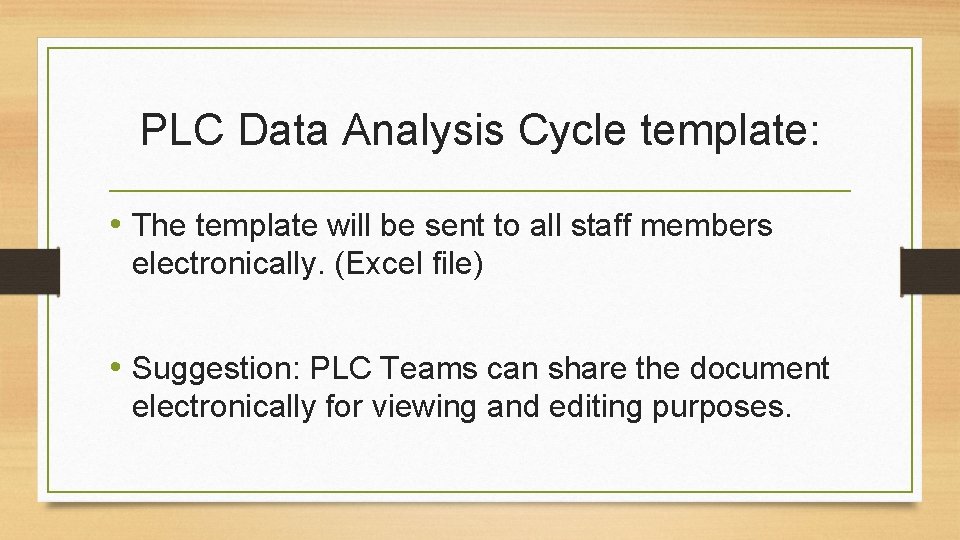 PLC Data Analysis Cycle template:

• The template will be sent to all staff members electronically. (Excel file)

• Suggestion: PLC Teams can share the document electronically for viewing and editing purposes.